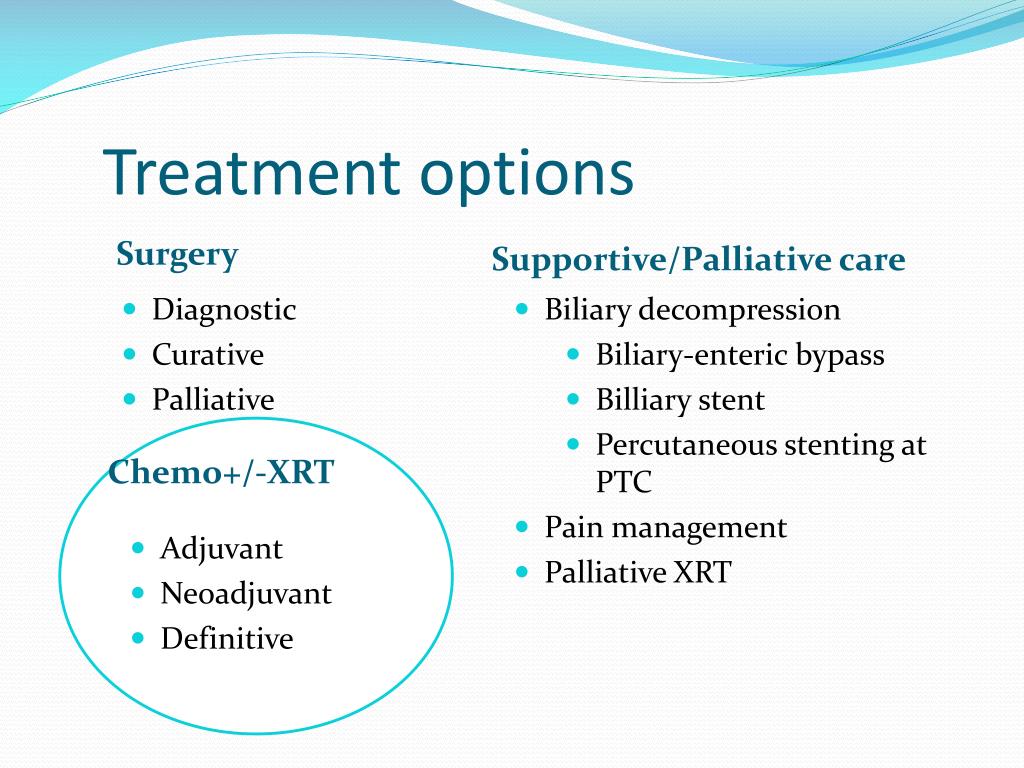 Treatment options

Surgery

- Diagnostic
- Curative
- Palliative

Chemo+/-XRT

- Adjuvant
- Neoadjuvant
- Definitive

Supportive/Palliative care

- Biliary decompression
  - Biliary-enteric bypass
  - Billiary stent
  - Percutaneous stenting at PTC
- Pain management
- Palliative XRT